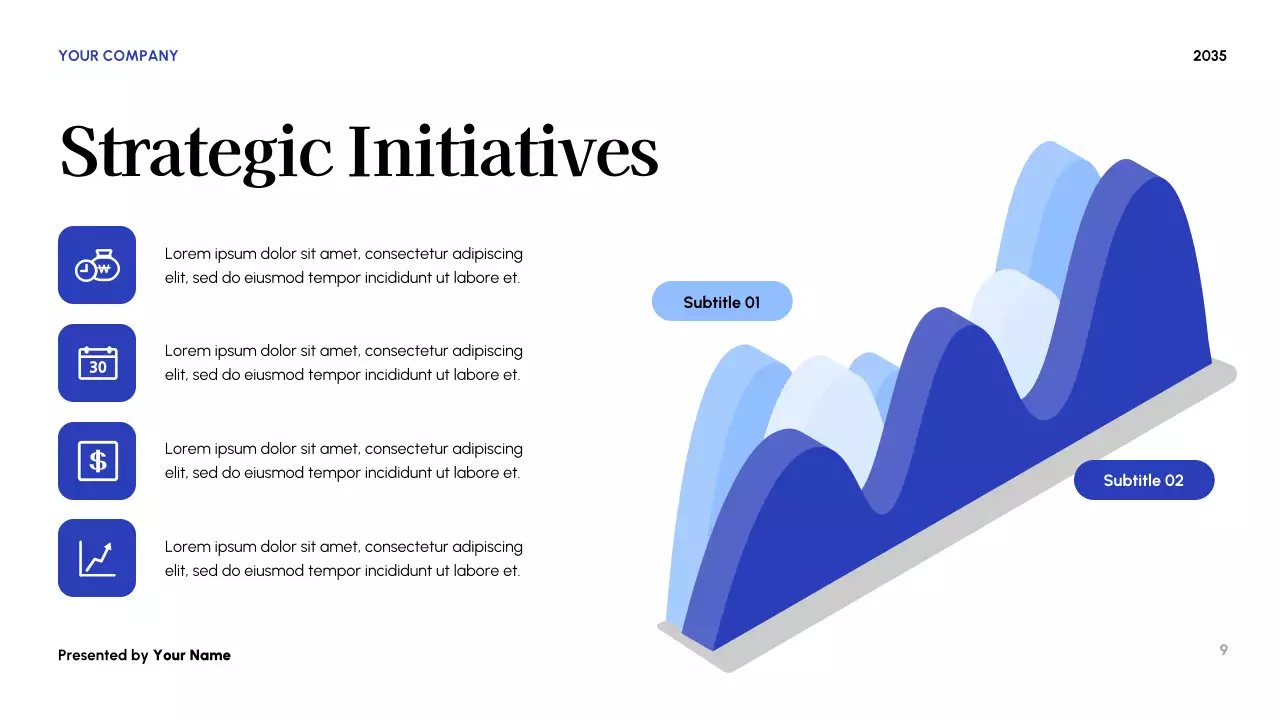 YOUR COMPANY

2035

Strategic Initiatives

Lorem ipsum dolor sit amet, consectetur adipiscing elit, sed do eiusmod tempor incididunt ut labore et.

30

Lorem ipsum dolor sit amet, consectetur adipiscing elit, sed do eiusmod tempor incididunt ut labore et.

$

Lorem ipsum dolor sit amet, consectetur adipiscing elit, sed do eiusmod tempor incididunt ut labore et.

Lorem ipsum dolor sit amet, consectetur adipiscing elit, sed do eiusmod tempor incididunt ut labore et.

Subtitle 01

Subtitle 02

Presented by Your Name

9